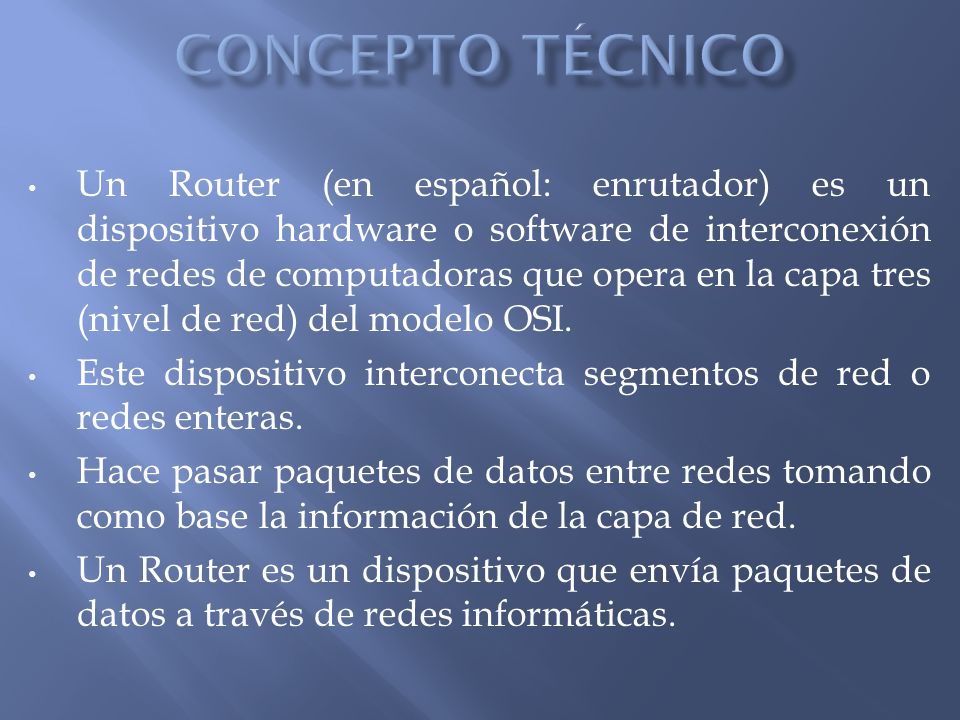 CONCEPTO TÉCNICO

• Un Router (en español: enrutador) es un dispositivo hardware o software de interconexión de redes de computadoras que opera en la capa tres (nivel de red) del modelo OSI.

• Este dispositivo interconecta segmentos de red o redes enteras.

• Hace pasar paquetes de datos entre redes tomando como base la información de la capa de red.

• Un Router es un dispositivo que envía paquetes de datos a través de redes informáticas.